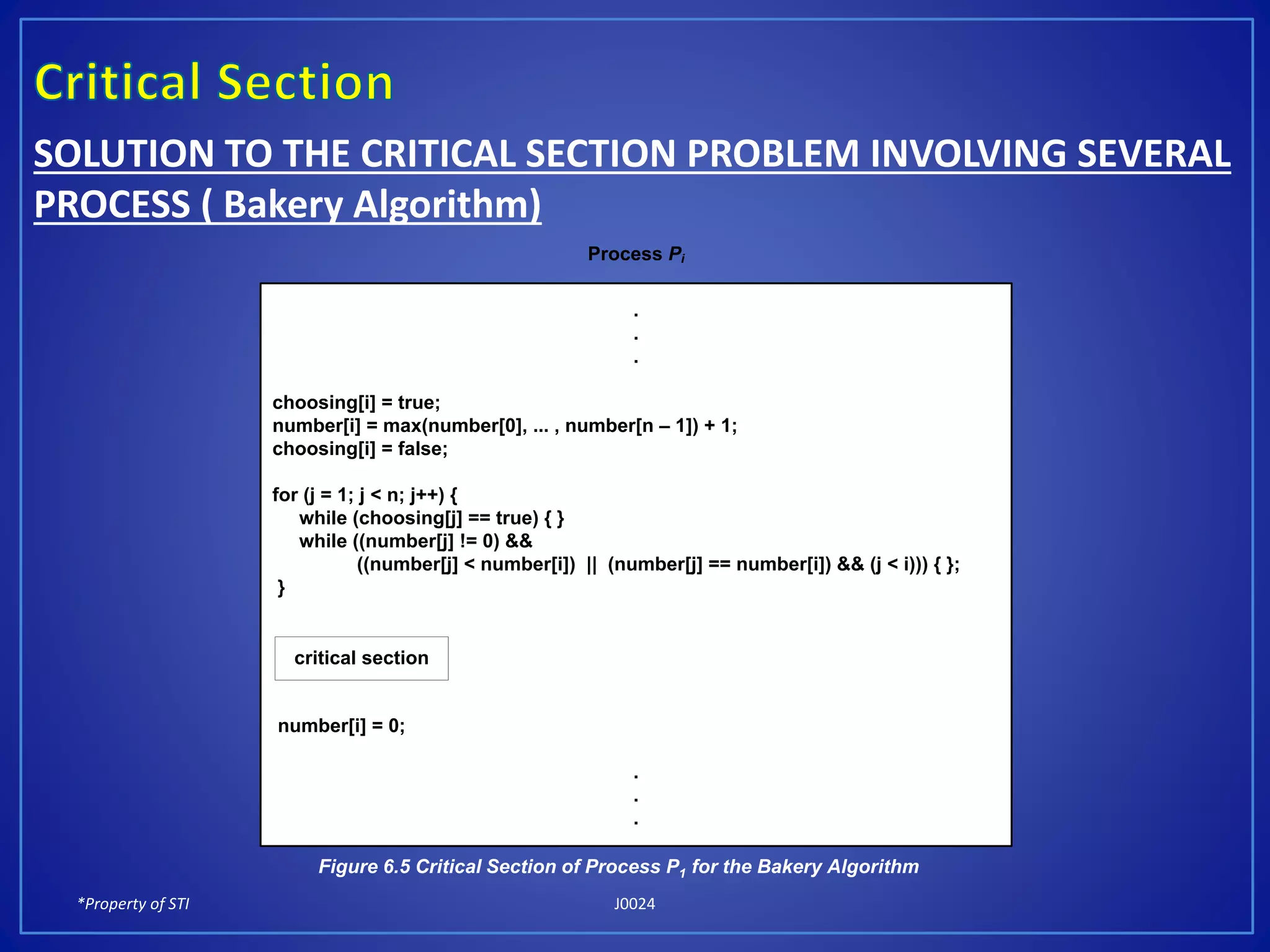 Critical Section

SOLUTION TO THE CRITICAL SECTION PROBLEM INVOLVING SEVERAL PROCESS ( Bakery Algorithm)

Process $P_i$

.
.
.

choosing[i] = true;
number[i] = max(number[0], ... , number[n – 1]) + 1;
choosing[i] = false;

for (j = 1; j < n; j++) {
while (choosing[j] == true) { }
while ((number[j] != 0) &&
((number[j] < number[i]) || (number[j] == number[i]) && (j < i))) { };
}

critical section

number[i] = 0;

.
.
.

Figure 6.5 Critical Section of Process $P_1$ for the Bakery Algorithm

*Property of STI

J0024